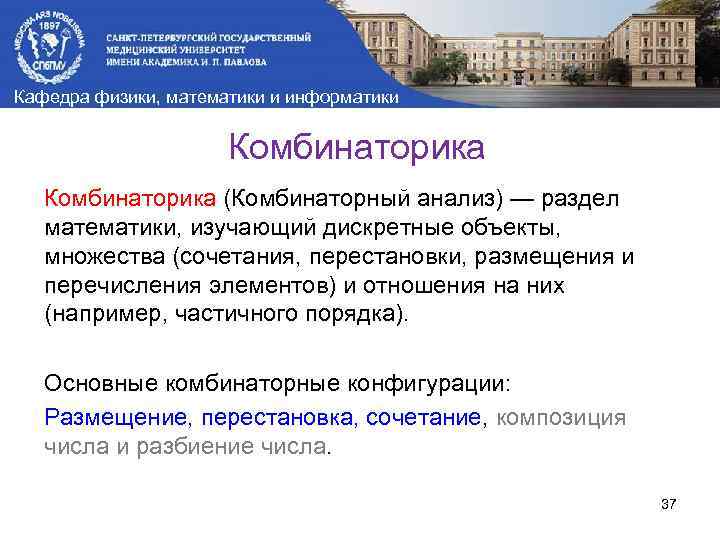 MEDICINA ARS NOBILISSIMA
1897
СПбГМУ

САНКТ-ПЕТЕРБУРГСКИЙ ГОСУДАРСТВЕННЫЙ МЕДИЦИНСКИЙ УНИВЕРСИТЕТ ИМЕНИ АКАДЕМИКА И. П. ПАВЛОВА

Кафедра физики, математики и информатики

Комбинаторика

Комбинаторика (Комбинаторный анализ) — раздел математики, изучающий дискретные объекты, множества (сочетания, перестановки, размещения и перечисления элементов) и отношения на них (например, частичного порядка).

Основные комбинаторные конфигурации:

Размещение, перестановка, сочетание, композиция числа и разбиение числа.

37